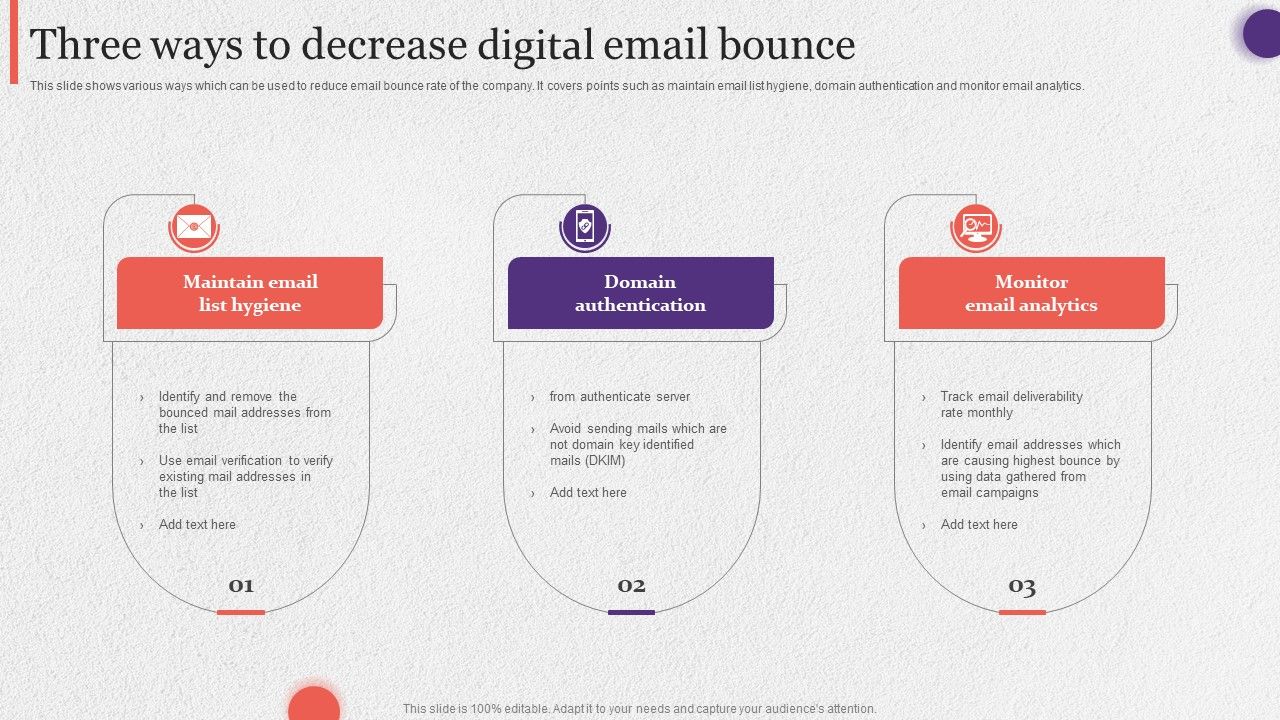 Three ways to decrease digital email bounce

This slide shows various ways which can be used to reduce email bounce rate of the company. It covers points such as maintain email list hygiene, domain authentication and monitor email analytics.

Maintain email list hygiene

› Identify and remove the bounced mail addresses from the list

› Use email verification to verify existing mail addresses in the list

› Add text here

01

Domain authentication

› from authenticate server

› Avoid sending mails which are not domain key identified mails (DKIM)

› Add text here

02

Monitor email analytics

› Track email deliverability rate monthly

› Identify email addresses which are causing highest bounce by using data gathered from email campaigns

› Add text here

03

This slide is 100% editable. Adapt it to your needs and capture your audience's attention.